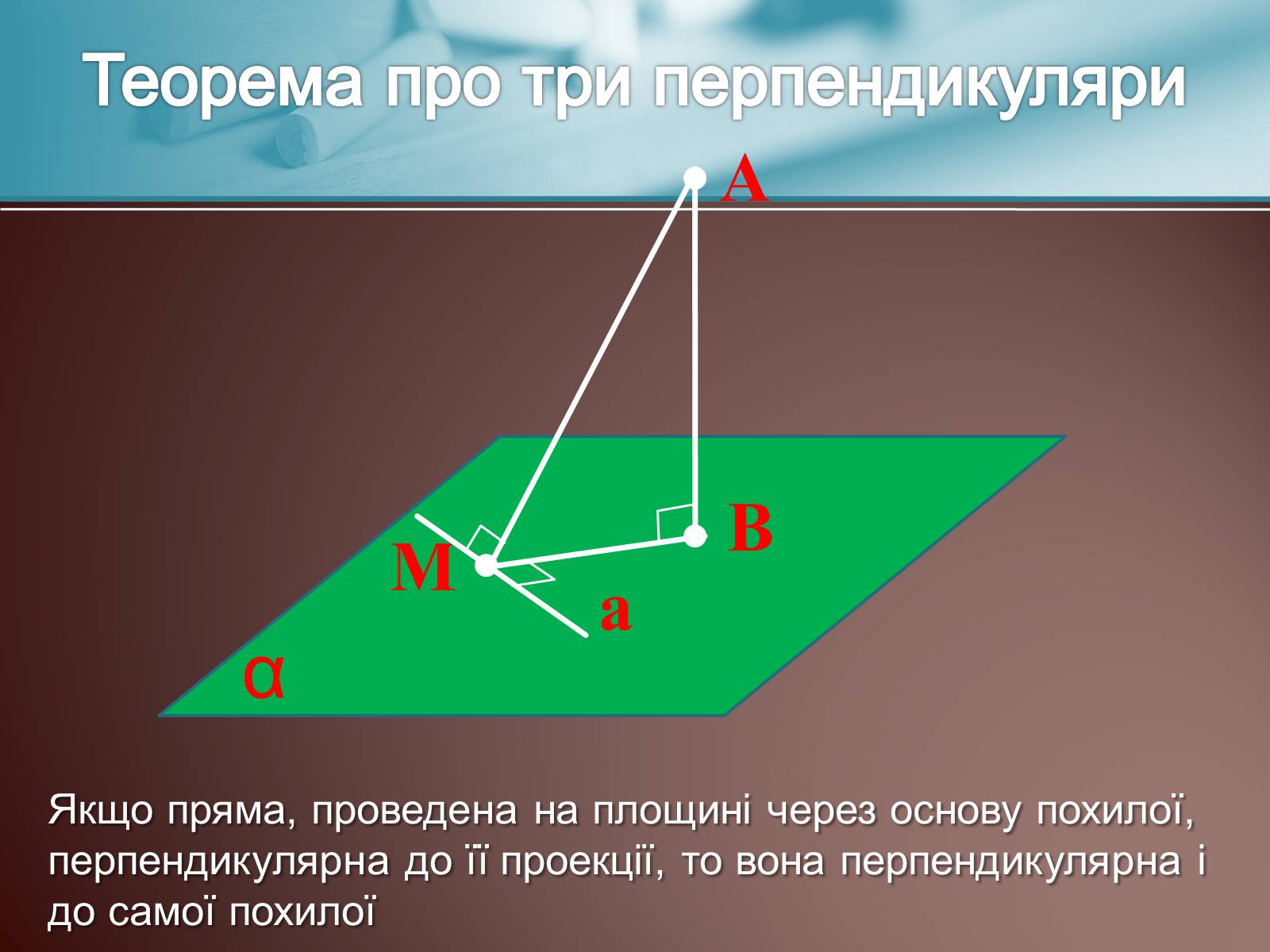 Теорема про три перпендикуляри

A

B

M

a

α

Якщо пряма, проведена на площині через основу похилої, перпендикулярна до її проекції, то вона перпендикулярна і до самої похилої